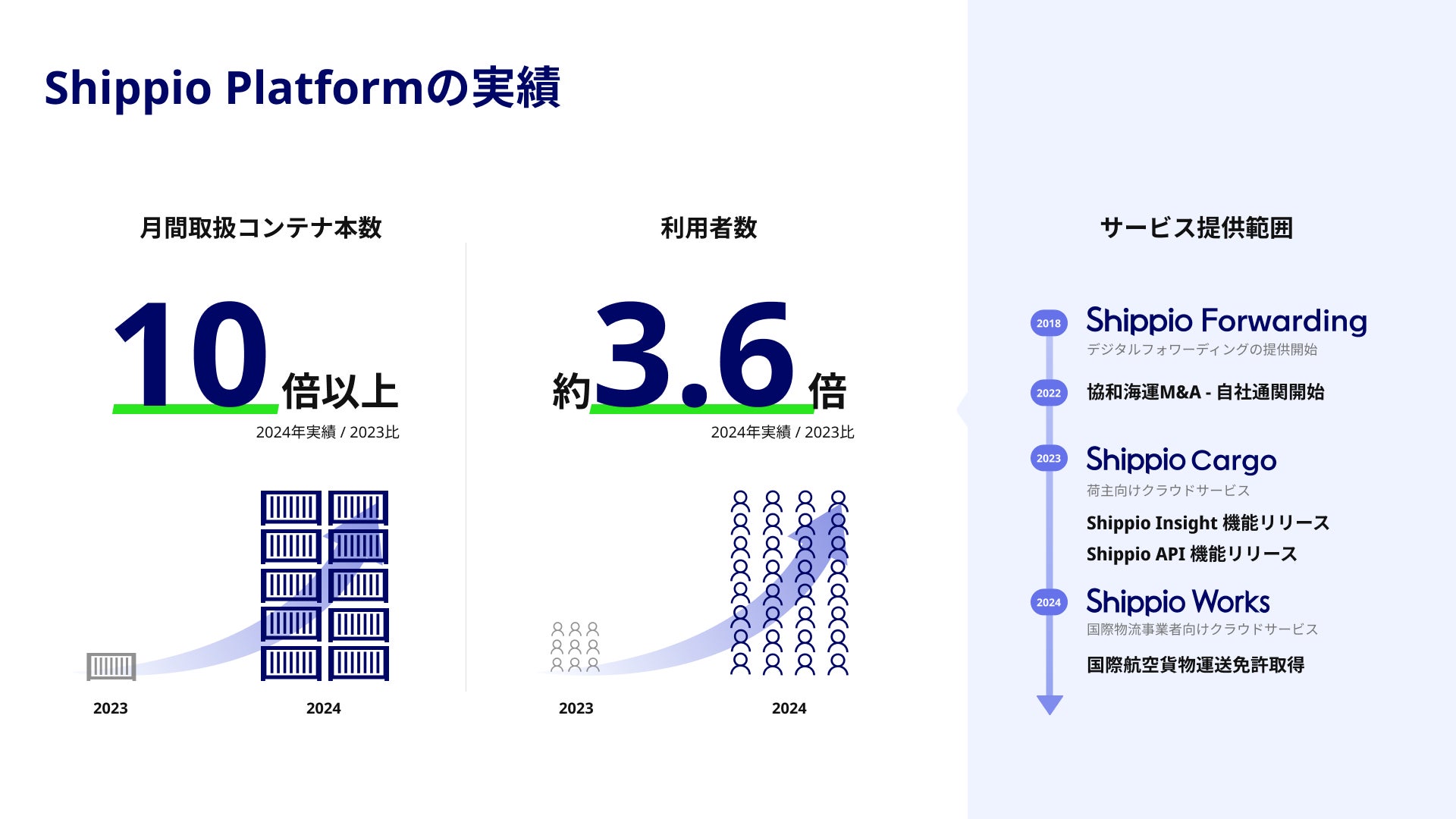 Shippio Platformの実績

月間取扱コンテナ本数

10倍以上

2024年実績 / 2023比

2023

2024

利用者数

約3.6倍

2024年実績 / 2023比

2023

2024

サービス提供範囲

2018

Shippio Forwarding

デジタルフォワーディングの提供開始

2022

協和海運M&A - 自社通関開始

2023

Shippio Cargo

荷主向けクラウドサービス

Shippio Insight 機能リリース

Shippio API 機能リリース

2024

Shippio Works

国際物流事業者向けクラウドサービス

国際航空貨物運送免許取得